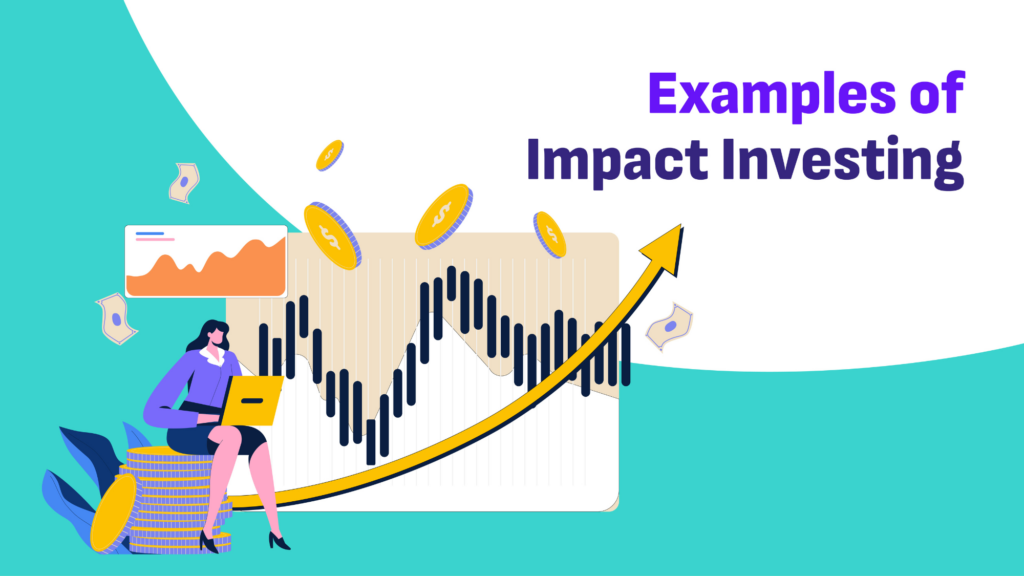 Examples of
Impact Investing